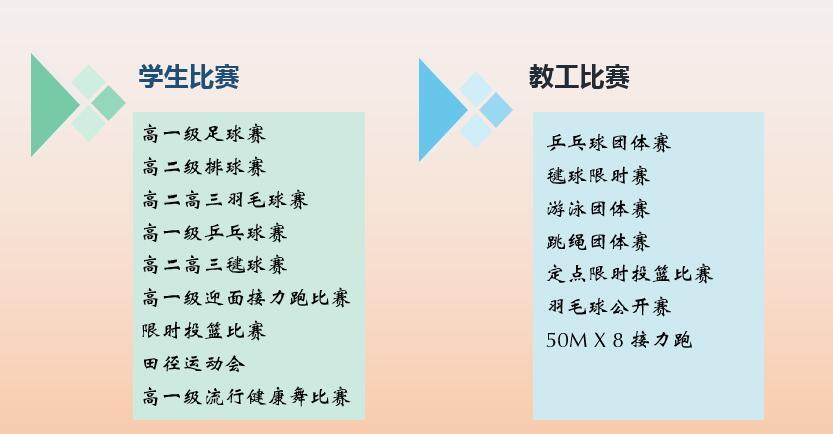 学生比赛

高一级足球赛
高二级排球赛
高二高三羽毛球赛
高一级乒乓球赛
高二高三毽球赛
高一级迎面接力跑比赛
限时投篮比赛
田径运动会
高一级流行健康舞比赛

教工比赛

乒乓球团体赛
毽球限时赛
游泳团体赛
跳绳团体赛
定点限时投篮比赛
羽毛球公开赛
50M X 8 接力跑